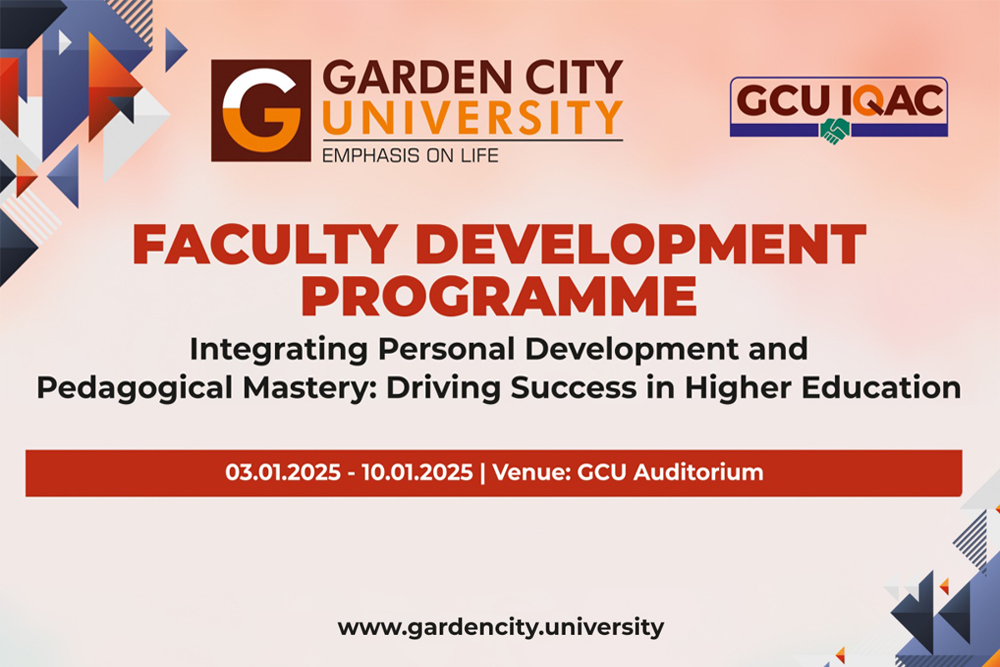 G GARDEN CITY UNIVERSITY
EMPHASIS ON LIFE

GCU IQAC

FACULTY DEVELOPMENT PROGRAMME

Integrating Personal Development and Pedagogical Mastery: Driving Success in Higher Education

03.01.2025 - 10.01.2025 | Venue: GCU Auditorium

www.gardencity.university